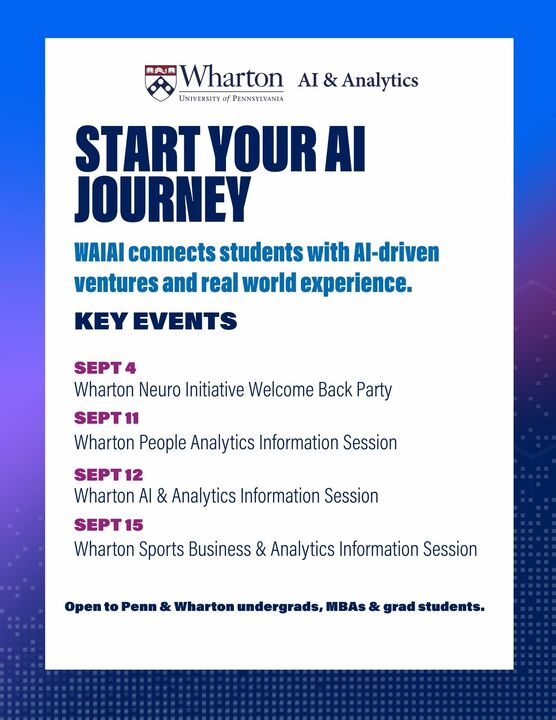 Wharton
UNIVERSITY of PENNSYLVANIA
AI & Analytics

START YOUR AI JOURNEY

WAIAI connects students with AI-driven ventures and real world experience.

KEY EVENTS

SEPT 4
Wharton Neuro Initiative Welcome Back Party

SEPT 11
Wharton People Analytics Information Session

SEPT 12
Wharton AI & Analytics Information Session

SEPT 15
Wharton Sports Business & Analytics Information Session

Open to Penn & Wharton undergrads, MBAs & grad students.